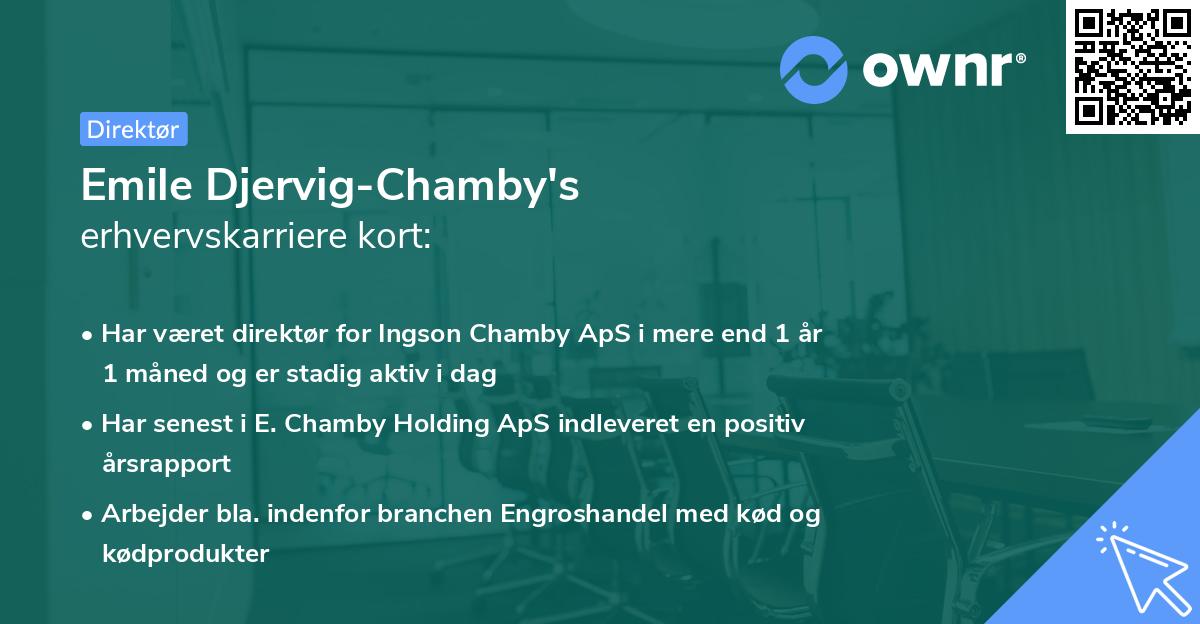 ownr®

Direktør

Emile Djervig-Chamby's
erhvervskarriere kort:

• Har været direktør for Ingson Chamby ApS i mere end 1 år 1 måned og er stadig aktiv i dag

• Har senest i E. Chamby Holding ApS indleveret en positiv årsrapport

• Arbejder bla. indenfor branchen Engroshandel med kød og kødprodukter